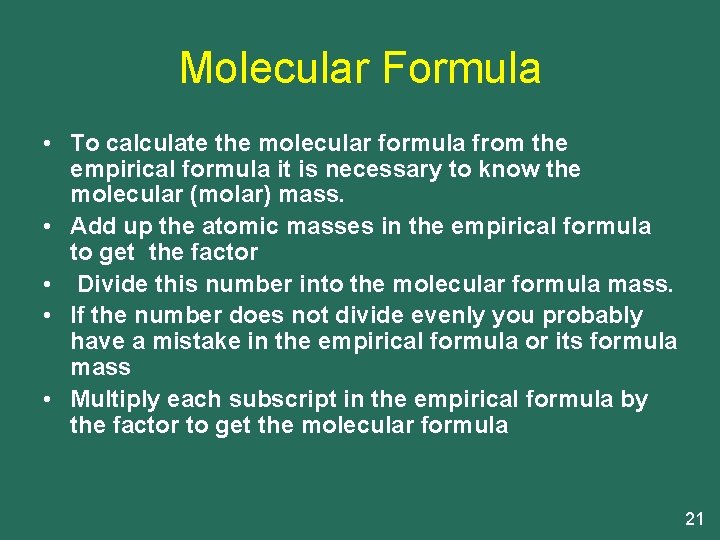 Molecular Formula

• To calculate the molecular formula from the empirical formula it is necessary to know the molecular (molar) mass.
• Add up the atomic masses in the empirical formula to get the factor
• Divide this number into the molecular formula mass.
• If the number does not divide evenly you probably have a mistake in the empirical formula or its formula mass
• Multiply each subscript in the empirical formula by the factor to get the molecular formula

21